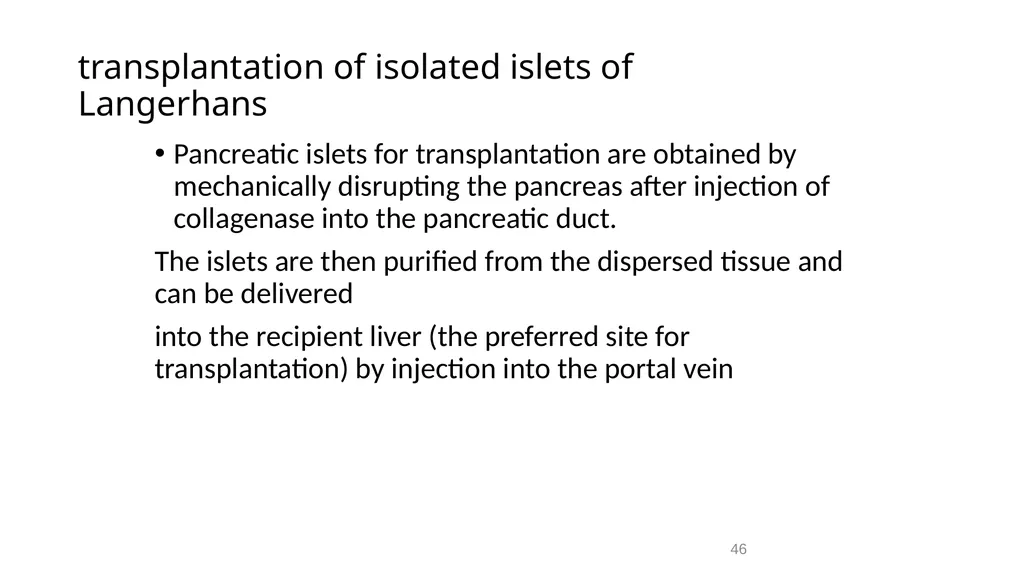 transplantation of isolated islets of Langerhans

• Pancreatic islets for transplantation are obtained by mechanically disrupting the pancreas after injection of collagenase into the pancreatic duct.

The islets are then purified from the dispersed tissue and can be delivered

into the recipient liver (the preferred site for transplantation) by injection into the portal vein

46